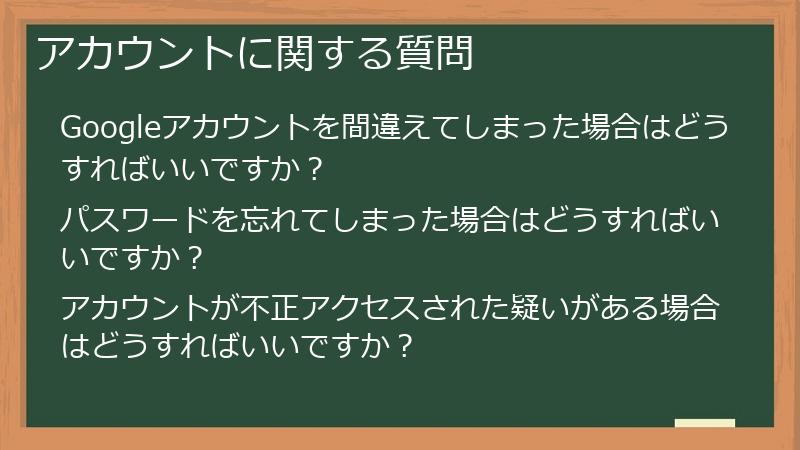 アカウントに関する質問

Googleアカウントを間違えてしまった場合はどうすればいいですか？

パスワードを忘れてしまった場合はどうすればいいですか？

アカウントが不正アクセスされた疑いがある場合はどうすればいいですか？